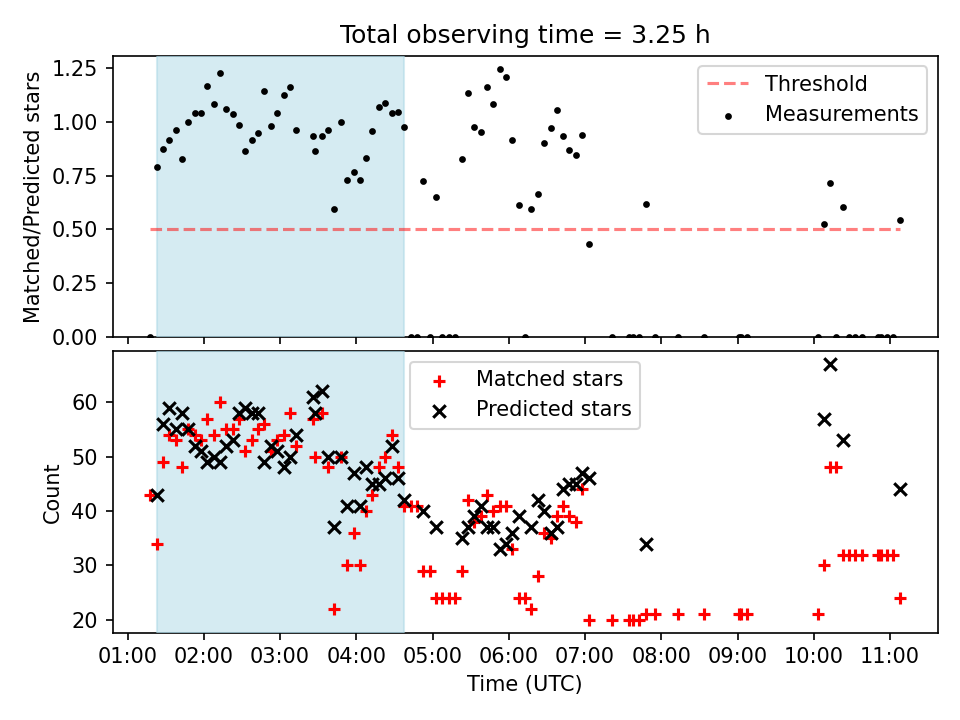 Total observing time = 3.25 h

Matched/Predicted stars

1.25
1.00
0.75
0.50
0.25
0.00

Threshold
Measurements

Count

60
50
40
30
20

Matched stars
Predicted stars

01:00 02:00 03:00 04:00 05:00 06:00 07:00 08:00 09:00 10:00 11:00

Time (UTC)